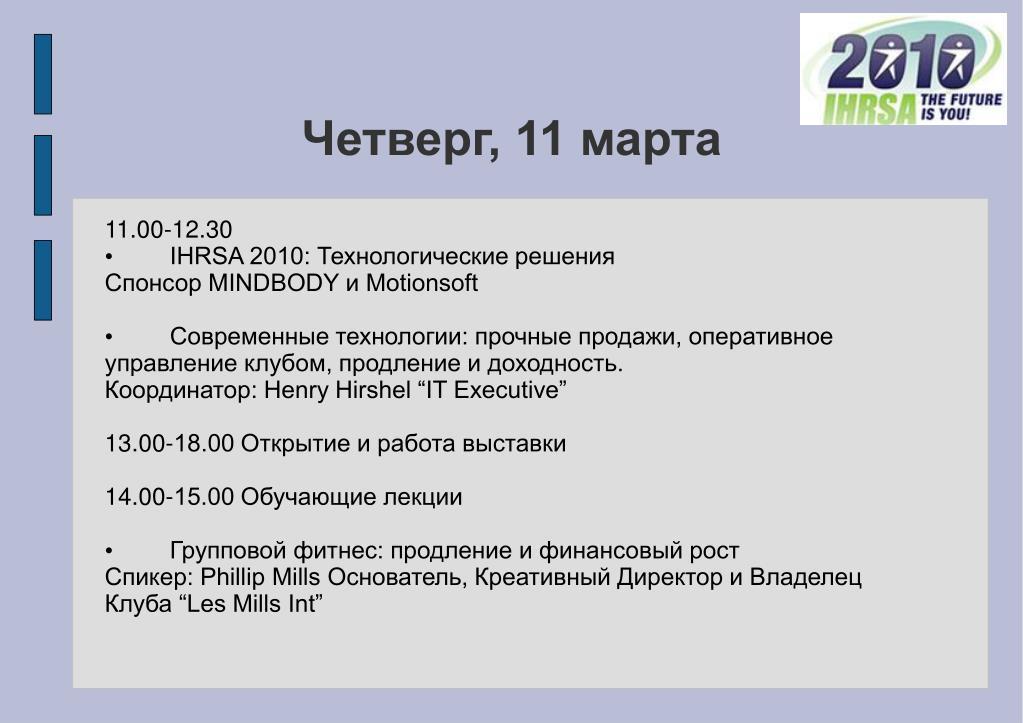 2010
IHRSA THE FUTURE IS YOU!

Четверг, 11 марта

11.00-12.30
• IHRSA 2010: Технологические решения
Спонсор MINDBODY и Motionsoft

• Современные технологии: прочные продажи, оперативное управление клубом, продление и доходность.
Координатор: Henry Hirshel “IT Executive”

13.00-18.00 Открытие и работа выставки

14.00-15.00 Обучающие лекции

• Групповой фитнес: продление и финансовый рост
Спикер: Phillip Mills Основатель, Креативный Директор и Владелец Клуба “Les Mills Int”